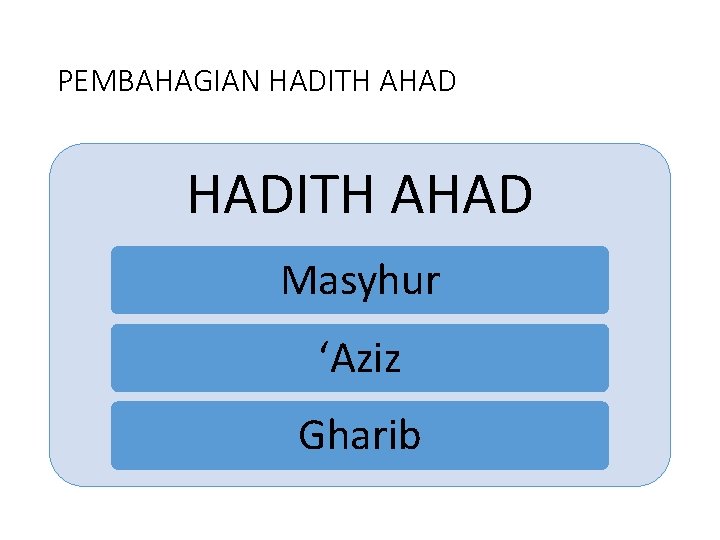 PEMBAHAGIAN HADITH AHAD

HADITH AHAD

Masyhur

'Aziz

Gharib